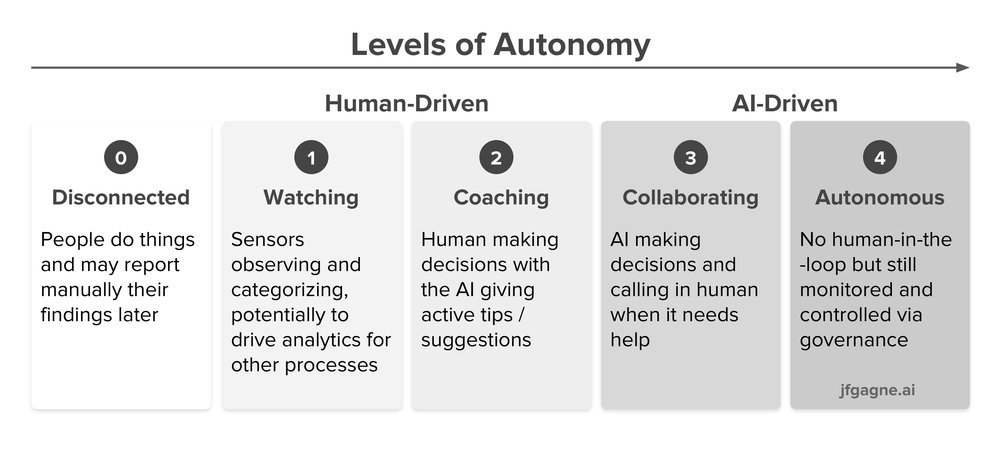 Levels of Autonomy

Human-Driven

AI-Driven

0
Disconnected
People do things and may report manually their findings later

1
Watching
Sensors observing and categorizing, potentially to drive analytics for other processes

2
Coaching
Human making decisions with the AI giving active tips / suggestions

3
Collaborating
AI making decisions and calling in human when it needs help

4
Autonomous
No human-in-the-loop but still monitored and controlled via governance

jfgagne.ai